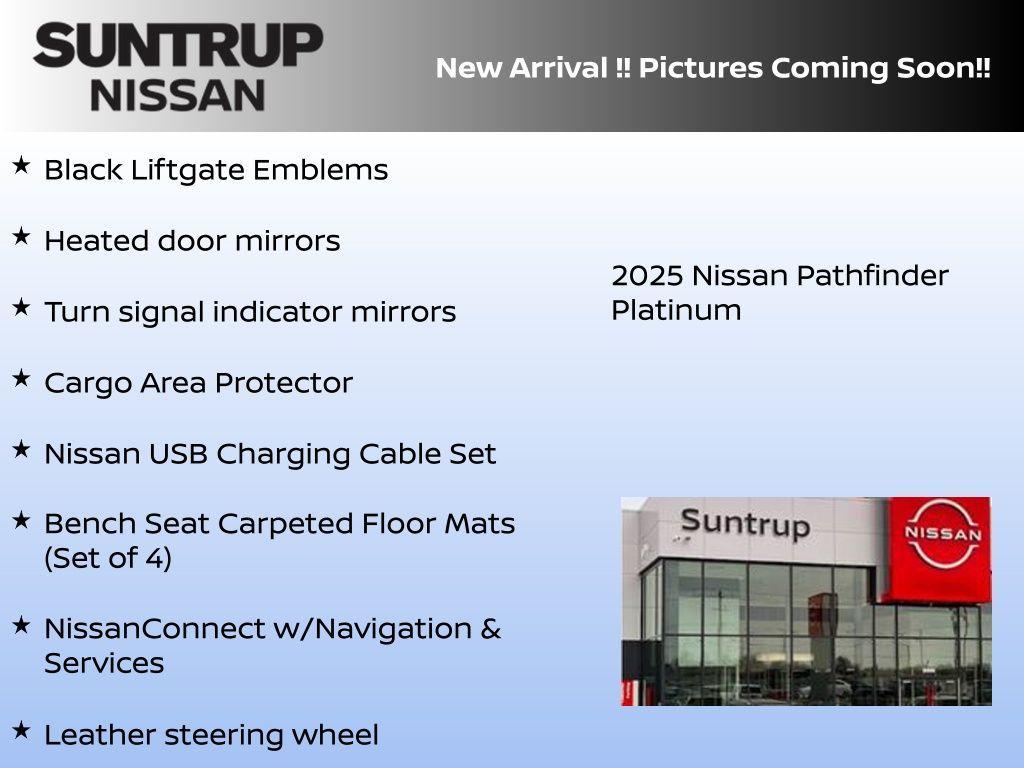 SUNTRUP NISSAN

New Arrival !! Pictures Coming Soon!!

★ Black Liftgate Emblems

★ Heated door mirrors

★ Turn signal indicator mirrors

★ Cargo Area Protector

★ Nissan USB Charging Cable Set

★ Bench Seat Carpeted Floor Mats (Set of 4)

★ NissanConnect w/Navigation & Services

★ Leather steering wheel

2025 Nissan Pathfinder Platinum

Suntrup

NISSAN